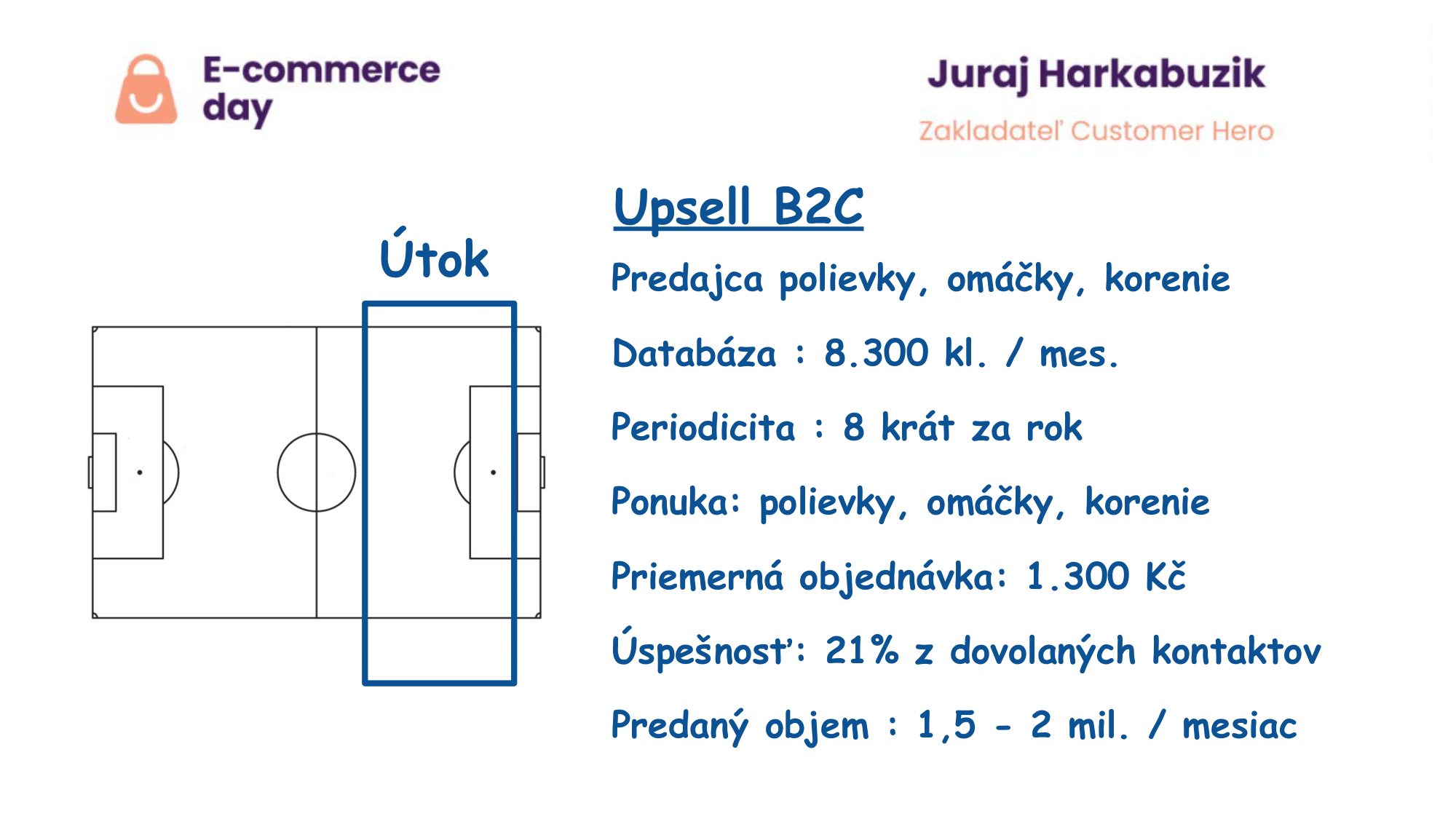 E-commerce day

Juraj Harkabuzik

Zakladateľ Customer Hero

Útok

Upsell B2C

Predajca polievky, omáčky, korenie

Databáza : 8.300 kl. / mes.

Periodicita : 8 krát za rok

Ponuka: polievky, omáčky, korenie

Priemerná objednávka: 1.300 Kč

Úspešnosť: 21% z dovolaných kontaktov

Predaný objem : 1,5 - 2 mil. / mesiac